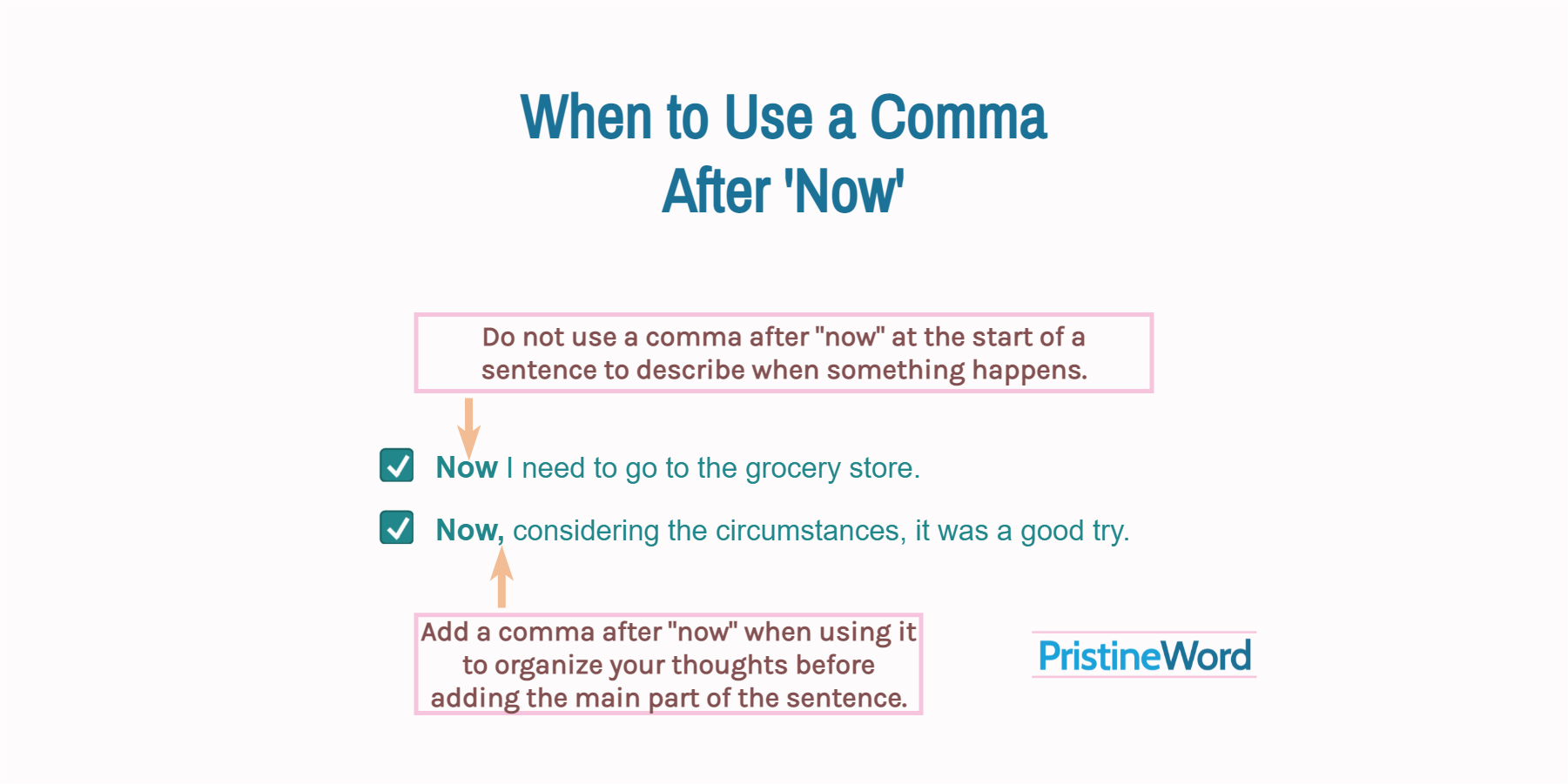 When to Use a Comma After 'Now'

Do not use a comma after "now" at the start of a sentence to describe when something happens.

Now I need to go to the grocery store.

Now, considering the circumstances, it was a good try.

Add a comma after "now" when using it to organize your thoughts before adding the main part of the sentence.

PristineWord